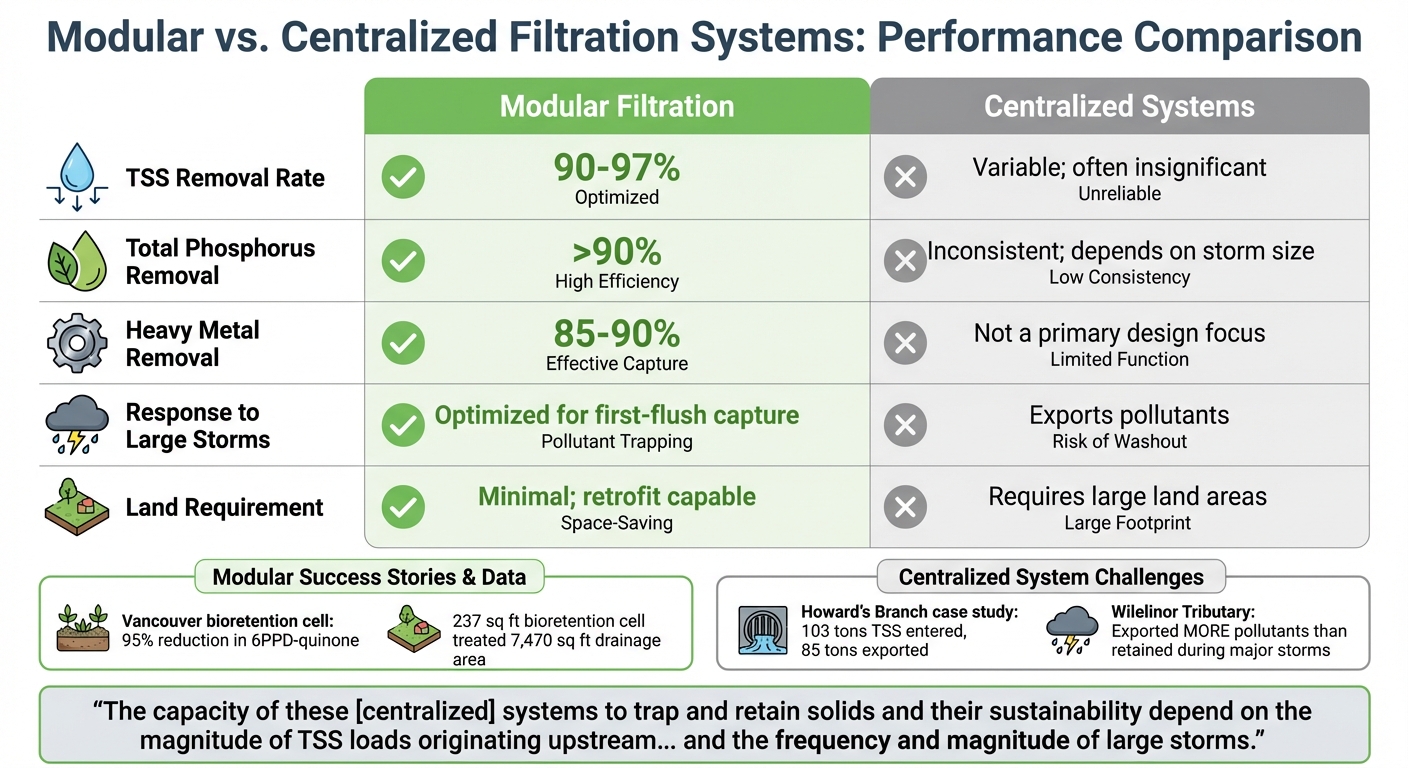 Modular vs. Centralized Filtration Systems: Performance Comparison

| | Modular Filtration | Centralized Systems |
|---|---|---|
| TSS Removal Rate | 90-97% Optimized | Variable; often insignificant Unreliable |
| Total Phosphorus Removal | >90% High Efficiency | Inconsistent; depends on storm size Low Consistency |
| Heavy Metal Removal | 85-90% Effective Capture | Not a primary design focus Limited Function |
| Response to Large Storms | Optimized for first-flush capture Pollutant Trapping | Exports pollutants Risk of Washout |
| Land Requirement | Minimal; retrofit capable Space-Saving | Requires large land areas Large Footprint |

Modular Success Stories & Data

Vancouver bioretention cell: 95% reduction in 6PPD-quinone

237 sq ft bioretention cell treated 7,470 sq ft drainage area

Centralized System Challenges

Howard's Branch case study: 103 tons TSS entered, 85 tons exported

Wilelinor Tributary: Exported MORE pollutants than retained during major storms

"The capacity of these [centralized] systems to trap and retain solids and their sustainability depend on the magnitude of TSS loads originating upstream... and the frequency and magnitude of large storms."